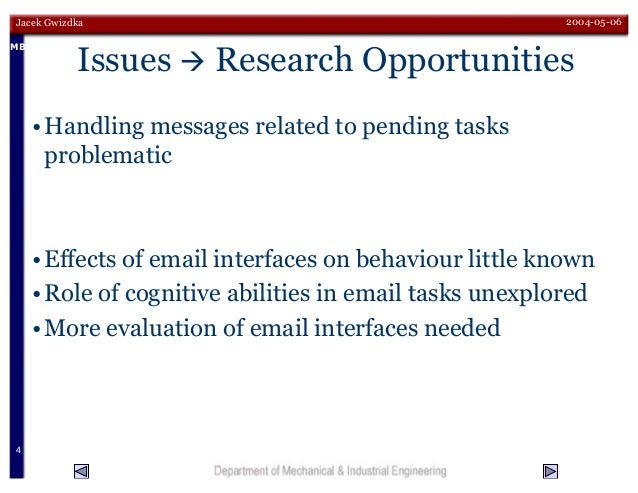 Jacek Gwizdka 2004-05-06

MB

Issues → Research Opportunities

• Handling messages related to pending tasks problematic

• Effects of email interfaces on behaviour little known
• Role of cognitive abilities in email tasks unexplored
• More evaluation of email interfaces needed

4

Department of Mechanical & Industrial Engineering